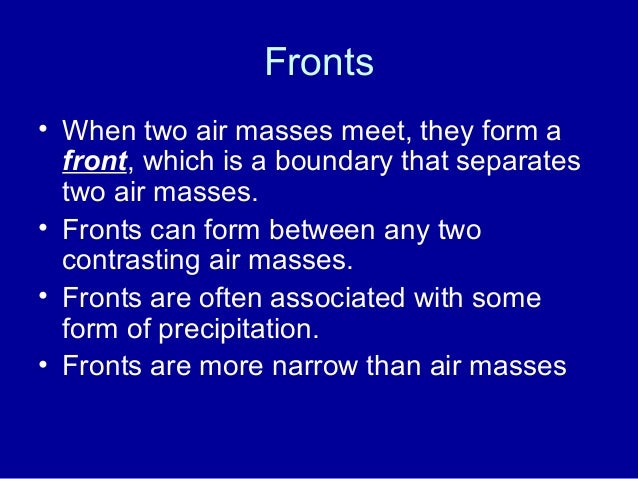 Fronts

• When two air masses meet, they form a front, which is a boundary that separates two air masses.

• Fronts can form between any two contrasting air masses.

• Fronts are often associated with some form of precipitation.

• Fronts are more narrow than air masses